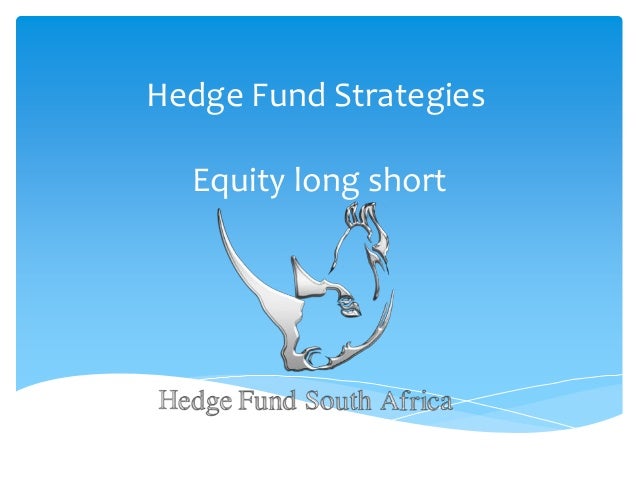 Hedge Fund Strategies

Equity long short

Hedge Fund South Africa